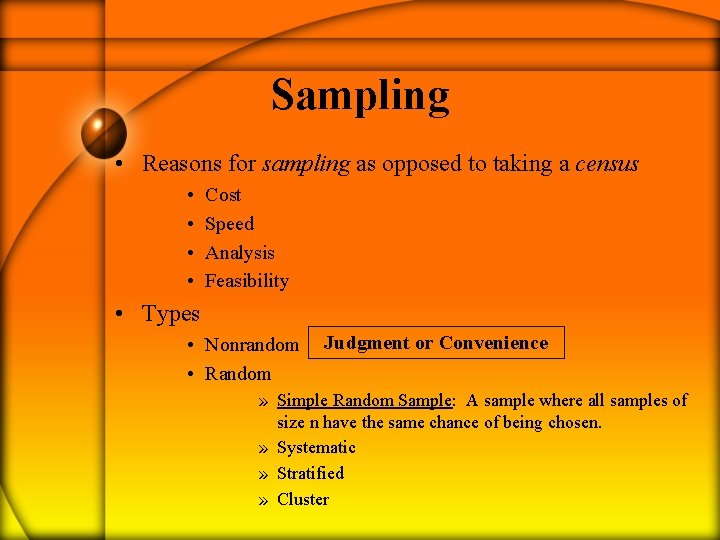 Sampling

• Reasons for sampling as opposed to taking a census
  • Cost
  • Speed
  • Analysis
  • Feasibility
• Types
  • Nonrandom
  Judgment or Convenience
  • Random
    » Simple Random Sample: A sample where all samples of size n have the same chance of being chosen.
    » Systematic
    » Stratified
    » Cluster